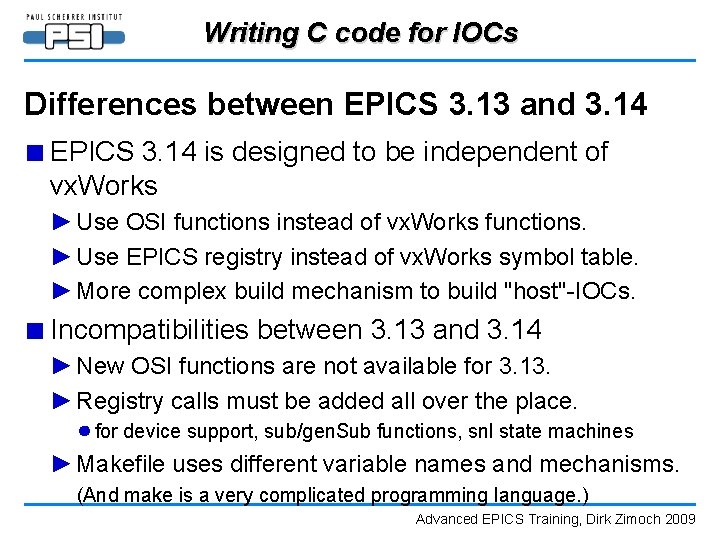 PAUL SCHERRER INSTITUT
PSI

Writing C code for IOCs

Differences between EPICS 3.13 and 3.14

■ EPICS 3.14 is designed to be independent of vxWorks

► Use OSI functions instead of vxWorks functions.

► Use EPICS registry instead of vxWorks symbol table.

► More complex build mechanism to build "host"-IOCs.

■ Incompatibilities between 3.13 and 3.14

► New OSI functions are not available for 3.13.

► Registry calls must be added all over the place.

● for device support, sub/genSub functions, snl state machines

► Makefile uses different variable names and mechanisms. (And make is a very complicated programming language.)

Advanced EPICS Training, Dirk Zimoch 2009